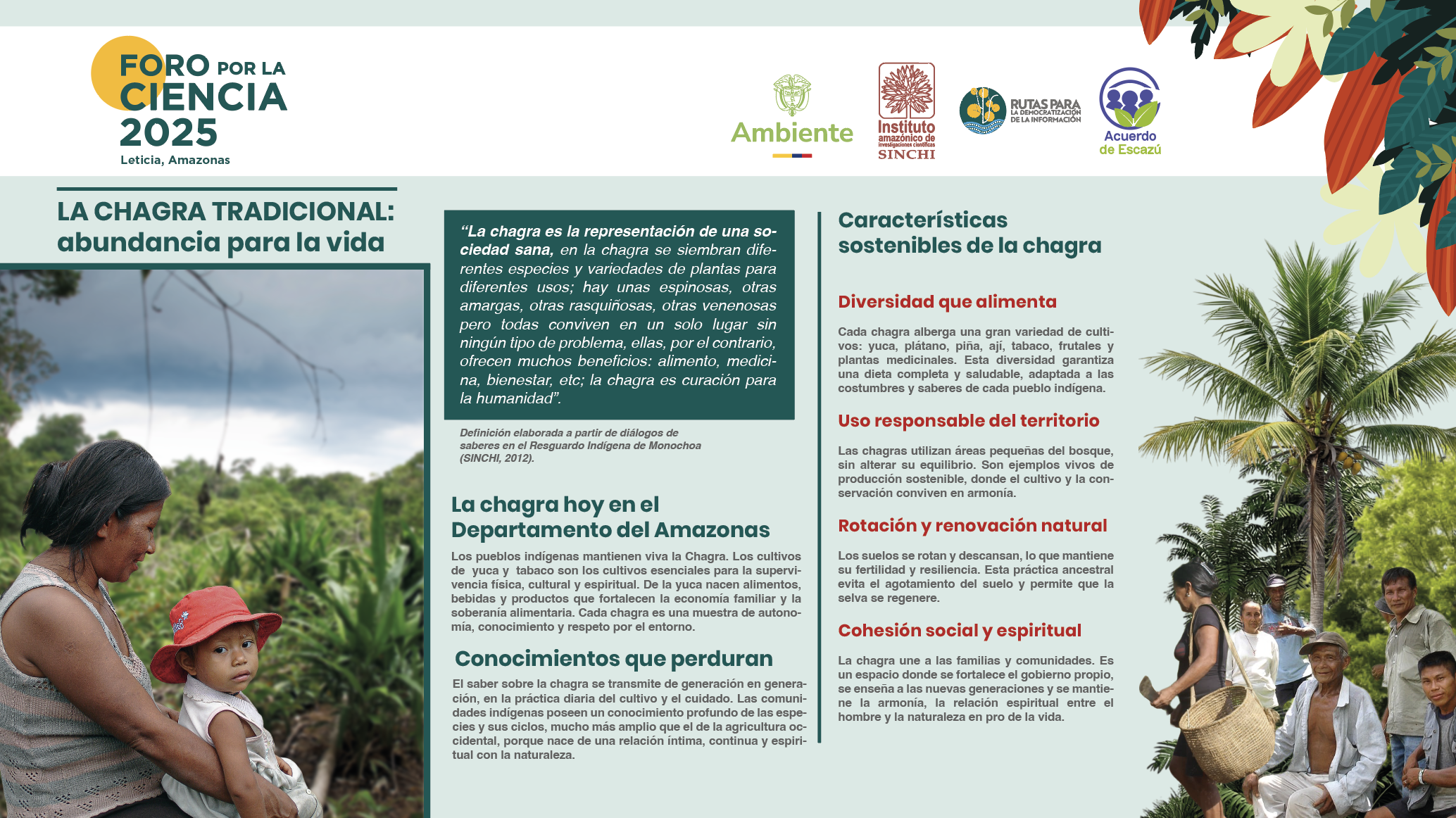 FORO POR LA CIENCIA 2025
Leticia, Amazonas

Ambiente

Instituto amazónico de investigaciones científicas SINCHI

RUTAS PARA LA DEMOCRATIZACIÓN DE LA INFORMACIÓN

Acuerdo de Escazú

LA CHAGRA TRADICIONAL: abundancia para la vida

“La chagra es la representación de una sociedad sana, en la chagra se siembran diferentes especies y variedades de plantas para diferentes usos; hay unas espinosas, otras amargas, otras rasquiñosas, otras venenosas pero todas conviven en un solo lugar sin ningún tipo de problema, ellas, por el contrario, ofrecen muchos beneficios: alimento, medicina, bienestar, etc; la chagra es curación para la humanidad”.

Definición elaborada a partir de diálogos de saberes en el Resguardo Indígena de Monochoa (SINCHI, 2012).

La chagra hoy en el Departamento del Amazonas

Los pueblos indígenas mantienen viva la Chagra. Los cultivos de yuca y tabaco son los cultivos esenciales para la supervivencia física, cultural y espiritual. De la yuca nacen alimentos, bebidas y productos que fortalecen la economía familiar y la soberanía alimentaria. Cada chagra es una muestra de autonomía, conocimiento y respeto por el entorno.

Conocimientos que perduran

El saber sobre la chagra se transmite de generación en generación, en la práctica diaria del cultivo y el cuidado. Las comunidades indígenas poseen un conocimiento profundo de las especies y sus ciclos, mucho más amplio que el de la agricultura occidental, porque nace de una relación íntima, continua y espiritual con la naturaleza.

Características sostenibles de la chagra

Diversidad que alimenta

Cada chagra alberga una gran variedad de cultivos: yuca, plátano, piña, ají, tabaco, frutales y plantas medicinales. Esta diversidad garantiza una dieta completa y saludable, adaptada a las costumbres y saberes de cada pueblo indígena.

Uso responsable del territorio

Las chagras utilizan áreas pequeñas del bosque, sin alterar su equilibrio. Son ejemplos vivos de producción sostenible, donde el cultivo y la conservación conviven en armonía.

Rotación y renovación natural

Los suelos se rotan y descansan, lo que mantiene su fertilidad y resiliencia. Esta práctica ancestral evita el agotamiento del suelo y permite que la selva se regenere.

Cohesión social y espiritual

La chagra une a las familias y comunidades. Es un espacio donde se fortalece el gobierno propio, se enseña a las nuevas generaciones y se mantiene la armonía, la relación espiritual entre el hombre y la naturaleza en pro de la vida.